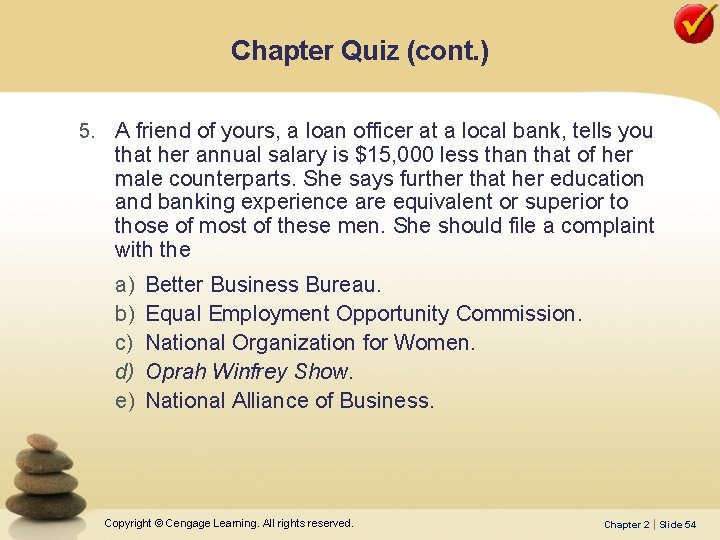 Chapter Quiz (cont.)

5. A friend of yours, a loan officer at a local bank, tells you that her annual salary is $15,000 less than that of her male counterparts. She says further that her education and banking experience are equivalent or superior to those of most of these men. She should file a complaint with the

a) Better Business Bureau.
b) Equal Employment Opportunity Commission.
c) National Organization for Women.
d) Oprah Winfrey Show.
e) National Alliance of Business.

Copyright © Cengage Learning. All rights reserved.

Chapter 2 | Slide 54